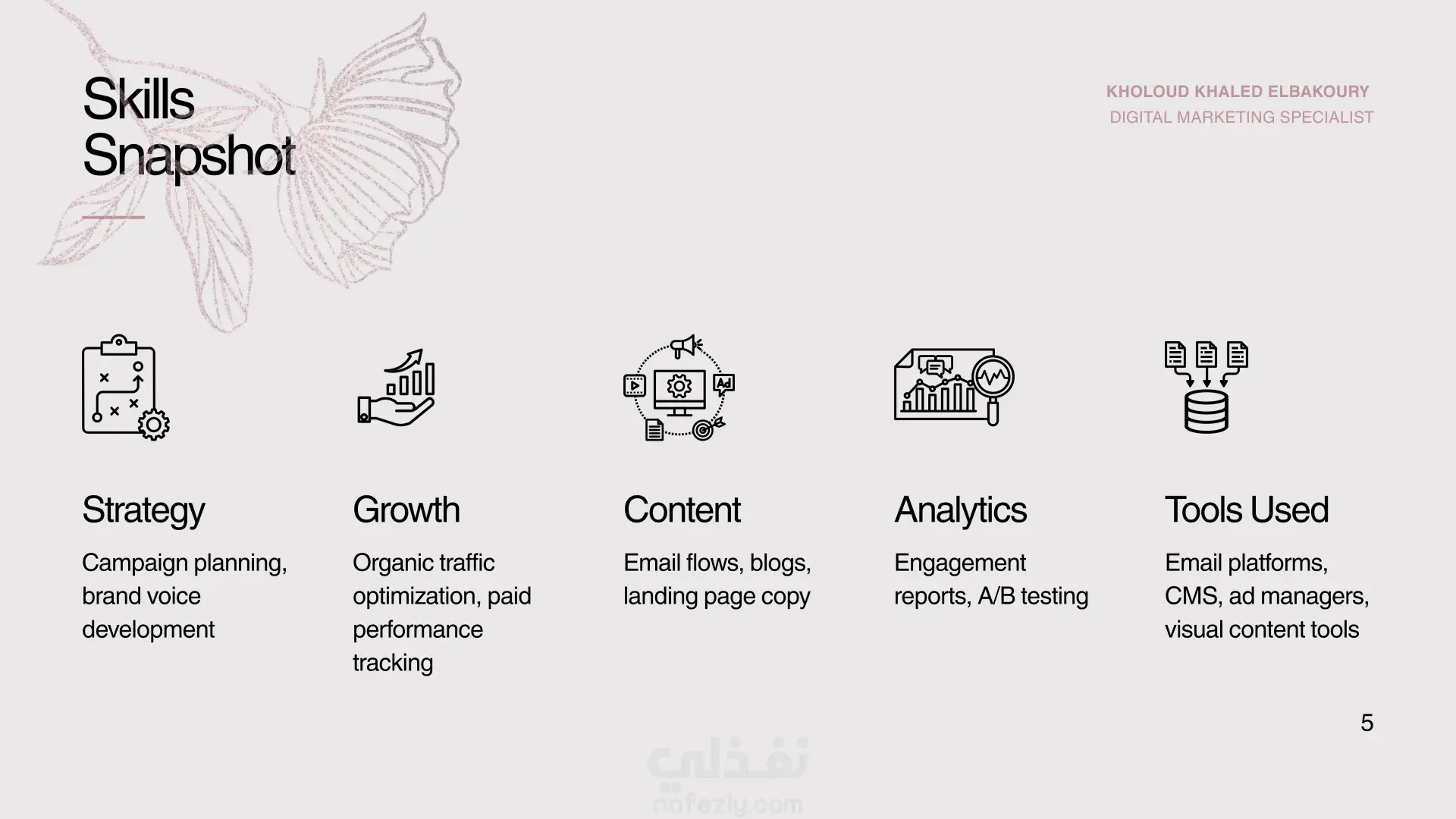 Skills Snapshot

KHOLOUD KHALED ELBAKOURY
DIGITAL MARKETING SPECIALIST

Ad

Strategy

Campaign planning, brand voice development

Growth

Organic traffic optimization, paid performance tracking

Content

Email flows, blogs, landing page copy

Analytics

Engagement reports, A/B testing

Tools Used

Email platforms, CMS, ad managers, visual content tools

5

نفذلي
nafezly.com